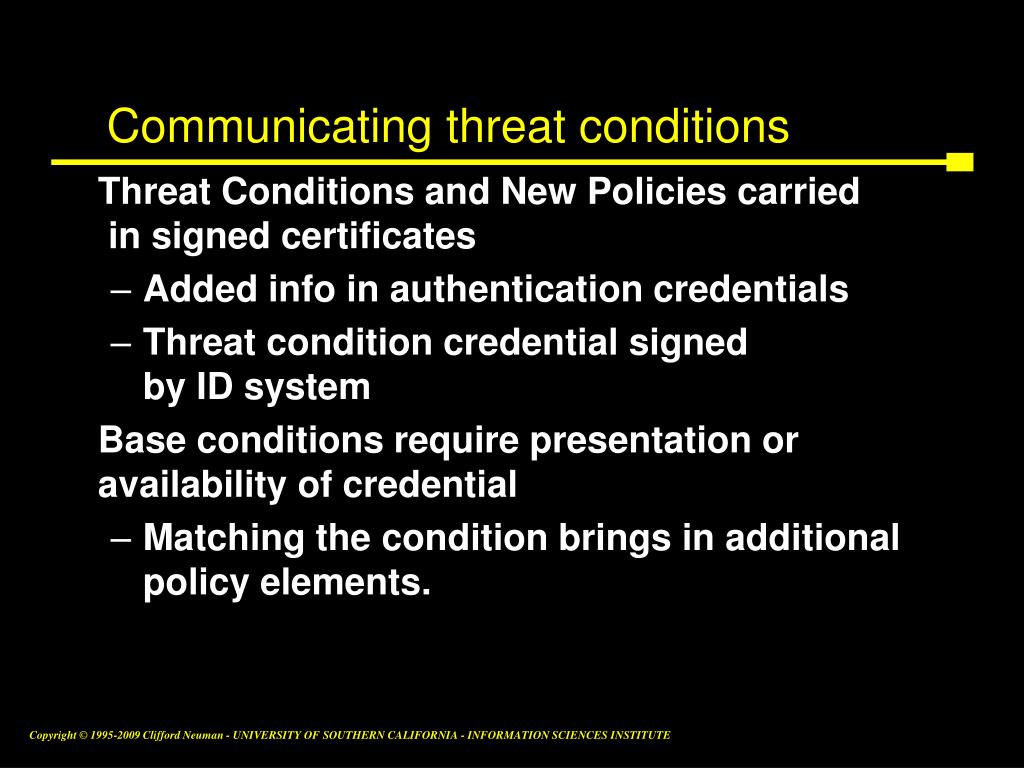 Communicating threat conditions

Threat Conditions and New Policies carried in signed certificates

– Added info in authentication credentials

– Threat condition credential signed by ID system

Base conditions require presentation or availability of credential

– Matching the condition brings in additional policy elements.

Copyright © 1995-2009 Clifford Neuman - UNIVERSITY OF SOUTHERN CALIFORNIA - INFORMATION SCIENCES INSTITUTE